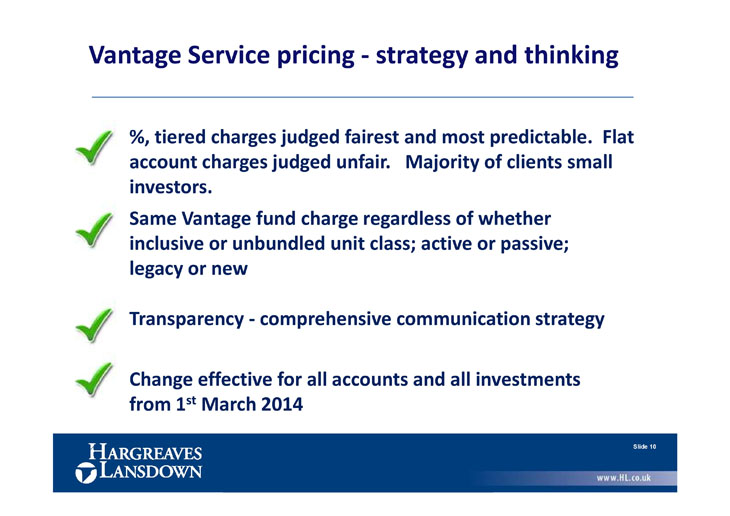 Vantage Service pricing - strategy and thinking

%, tiered charges judged fairest and most predictable. Flat account charges judged unfair. Majority of clients small investors.

Same Vantage fund charge regardless of whether inclusive or unbundled unit class; active or passive; legacy or new

Transparency - comprehensive communication strategy

Change effective for all accounts and all investments from 1$^{st}$ March 2014

HARGREAVES LANSDOWN

Slide 10

www.HL.co.uk